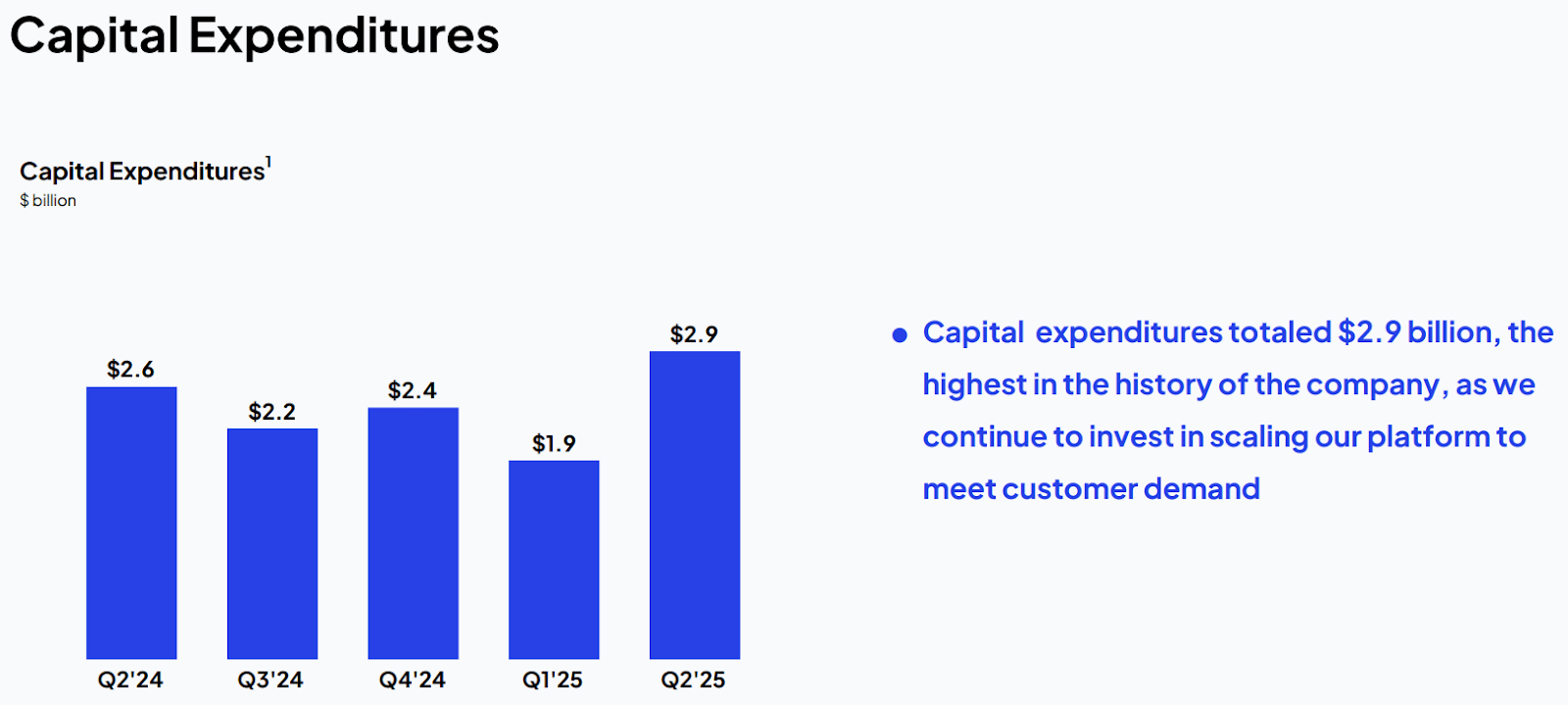 Capital Expenditures

Capital Expenditures$^1$
\$ billion

\$2.6
\$2.2
\$2.4
\$1.9
\$2.9

Q2'24
Q3'24
Q4'24
Q1'25
Q2'25

• Capital expenditures totaled \$2.9 billion, the highest in the history of the company, as we continue to invest in scaling our platform to meet customer demand